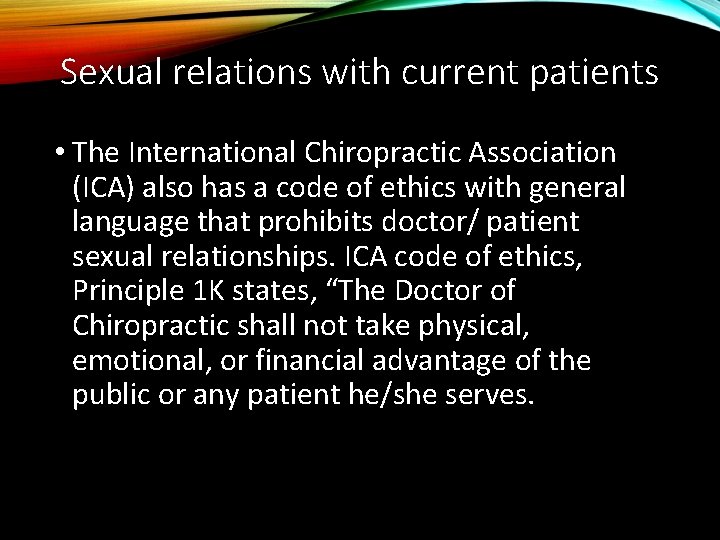 Sexual relations with current patients

• The International Chiropractic Association (ICA) also has a code of ethics with general language that prohibits doctor/ patient sexual relationships. ICA code of ethics, Principle 1K states, “The Doctor of Chiropractic shall not take physical, emotional, or financial advantage of the public or any patient he/she serves.